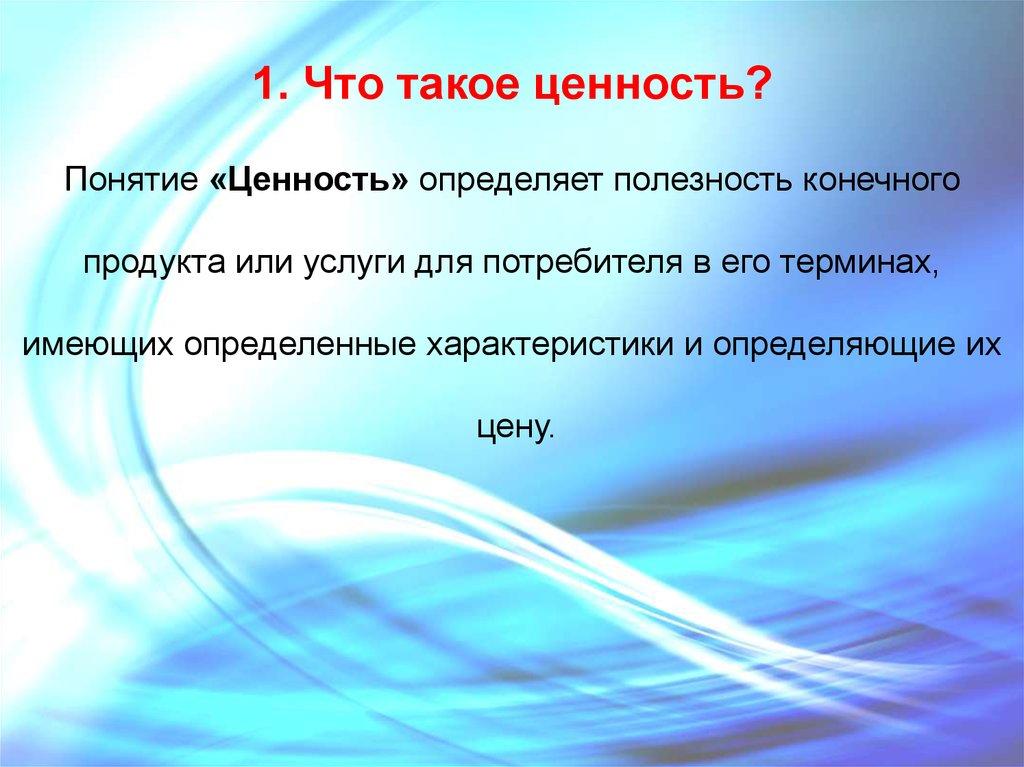 1. Что такое ценность?

Понятие «Ценность» определяет полезность конечного продукта или услуги для потребителя в его терминах, имеющих определенные характеристики и определяющие их цену.